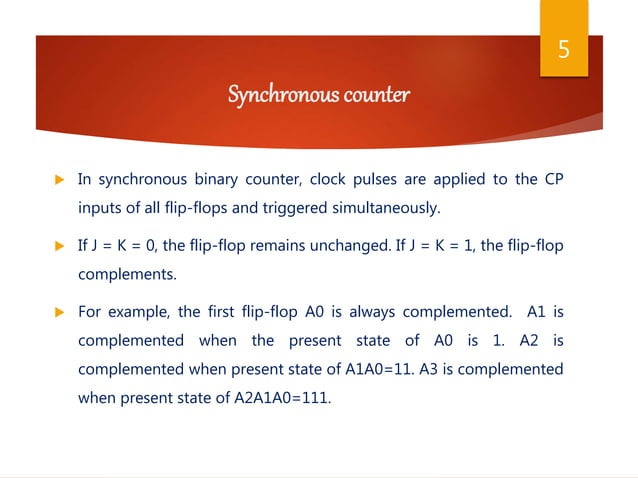 5

Synchronous counter

In synchronous binary counter, clock pulses are applied to the CP inputs of all flip-flops and triggered simultaneously.

If J = K = 0, the flip-flop remains unchanged. If J = K = 1, the flip-flop complements.

For example, the first flip-flop A0 is always complemented. A1 is complemented when the present state of A0 is 1. A2 is complemented when present state of A1A0=11. A3 is complemented when present state of A2A1A0=111.